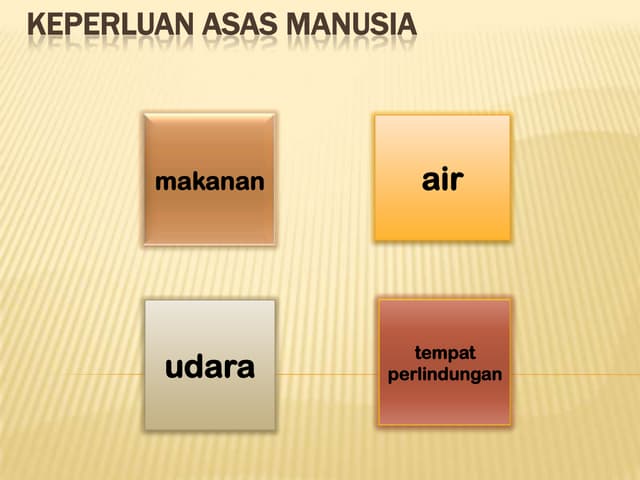 KEPERLUAN ASAS MANUSIA

makanan

air

udara

tempat perlindungan